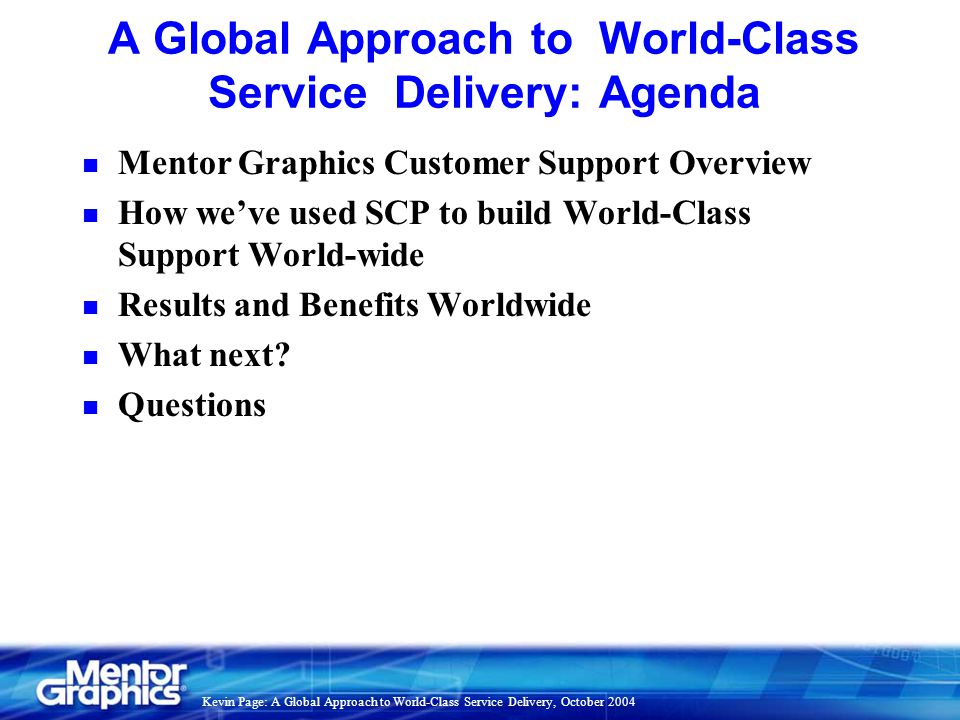 A Global Approach to World-Class Service Delivery: Agenda

- Mentor Graphics Customer Support Overview
- How we've used SCP to build World-Class Support World-wide
- Results and Benefits Worldwide
- What next?
- Questions

Mentor Graphics

Kevin Page: A Global Approach to World-Class Service Delivery, October 2004